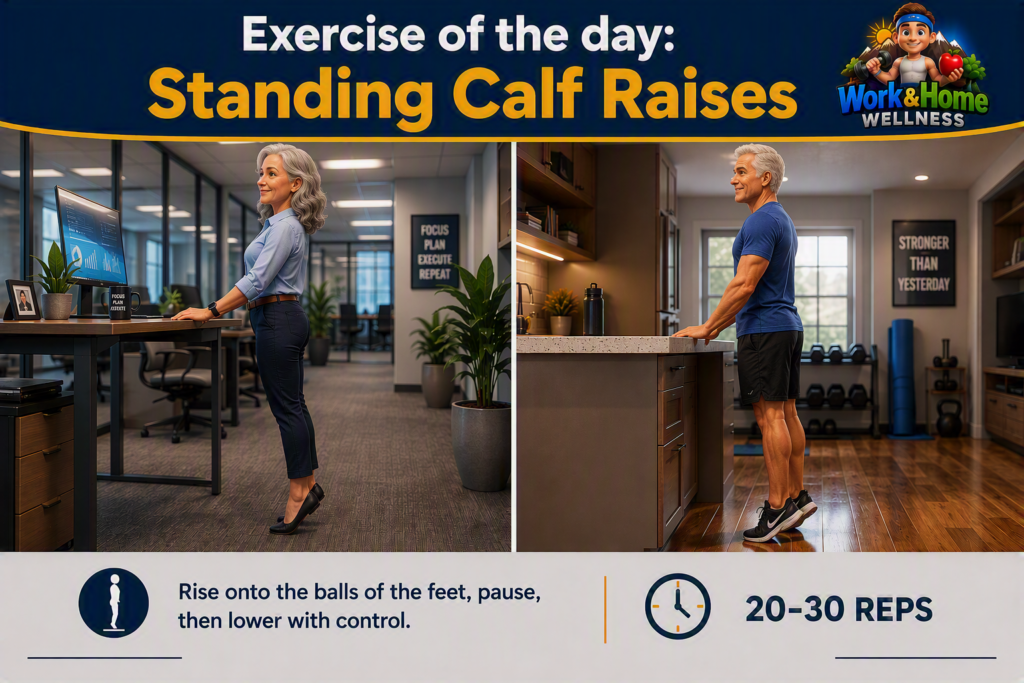 Exercise of the day:
Standing Calf Raises

Work&Home
WELLNESS

FOCUS
PLAN
EXECUTE
REPEAT

FOCUS
PLAN
EXECUTE

STRONGER
THAN
YESTERDAY

Rise onto the balls of the feet, pause, then lower with control.

20-30 REPS